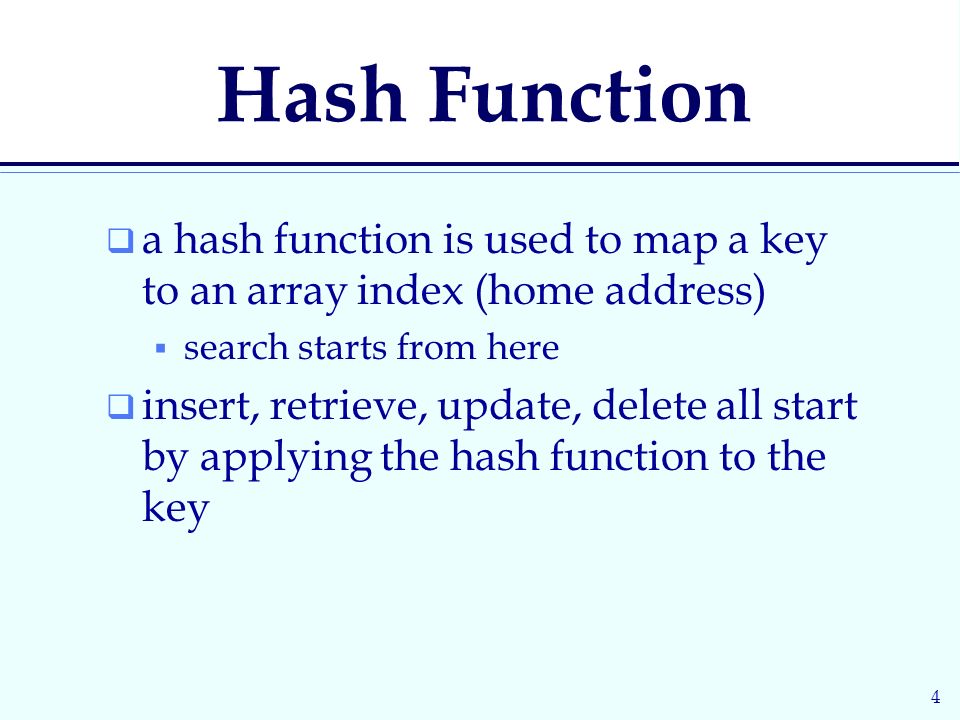 Hash Function

❑ a hash function is used to map a key to an array index (home address)

▪ search starts from here

❑ insert, retrieve, update, delete all start by applying the hash function to the key

4